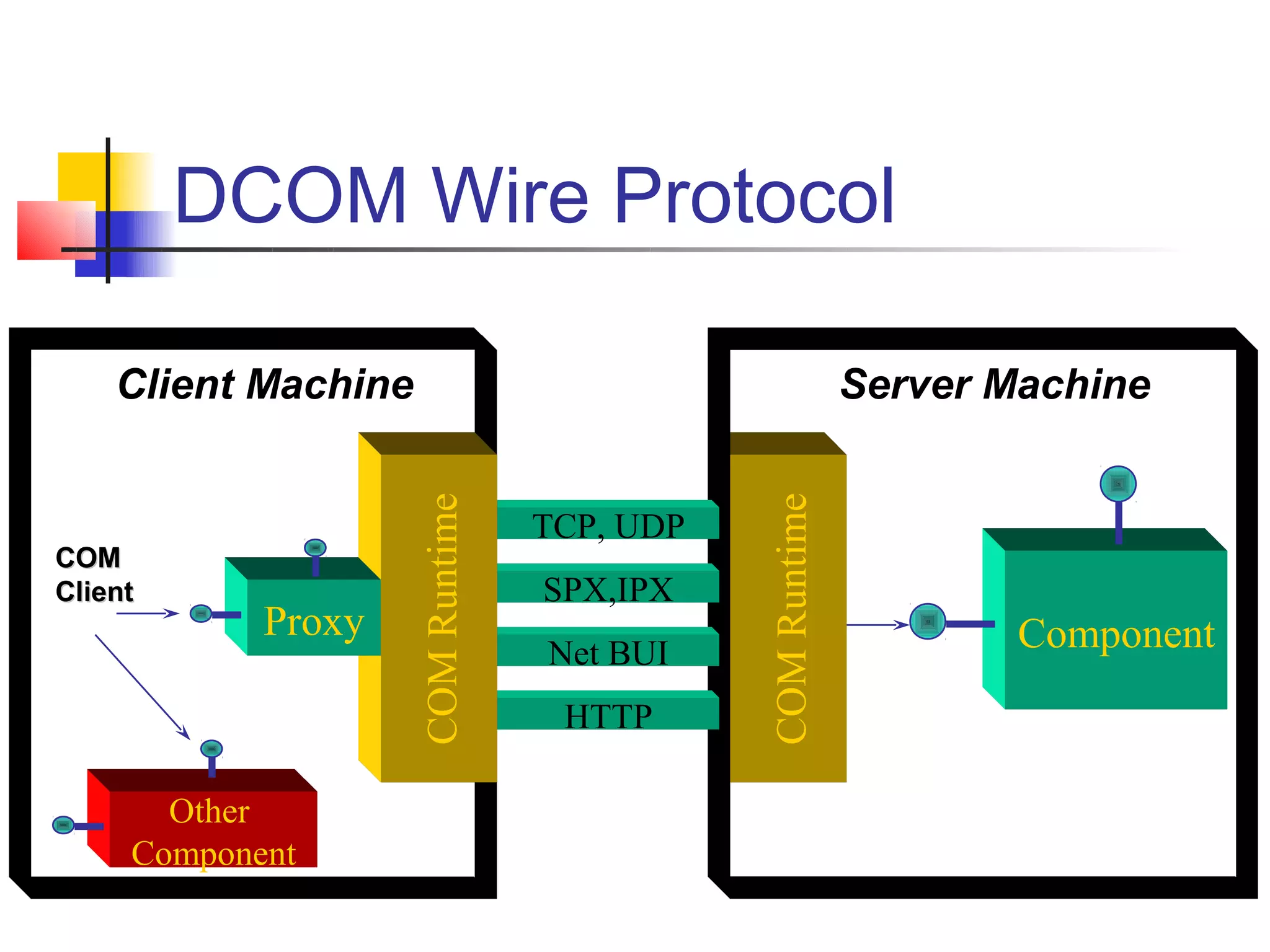 DCOM Wire Protocol

Client Machine

COM Client

Proxy

COM Runtime

Other Component

TCP, UDP

SPX,IPX

Net BUI

HTTP

Server Machine

COM Runtime

Component